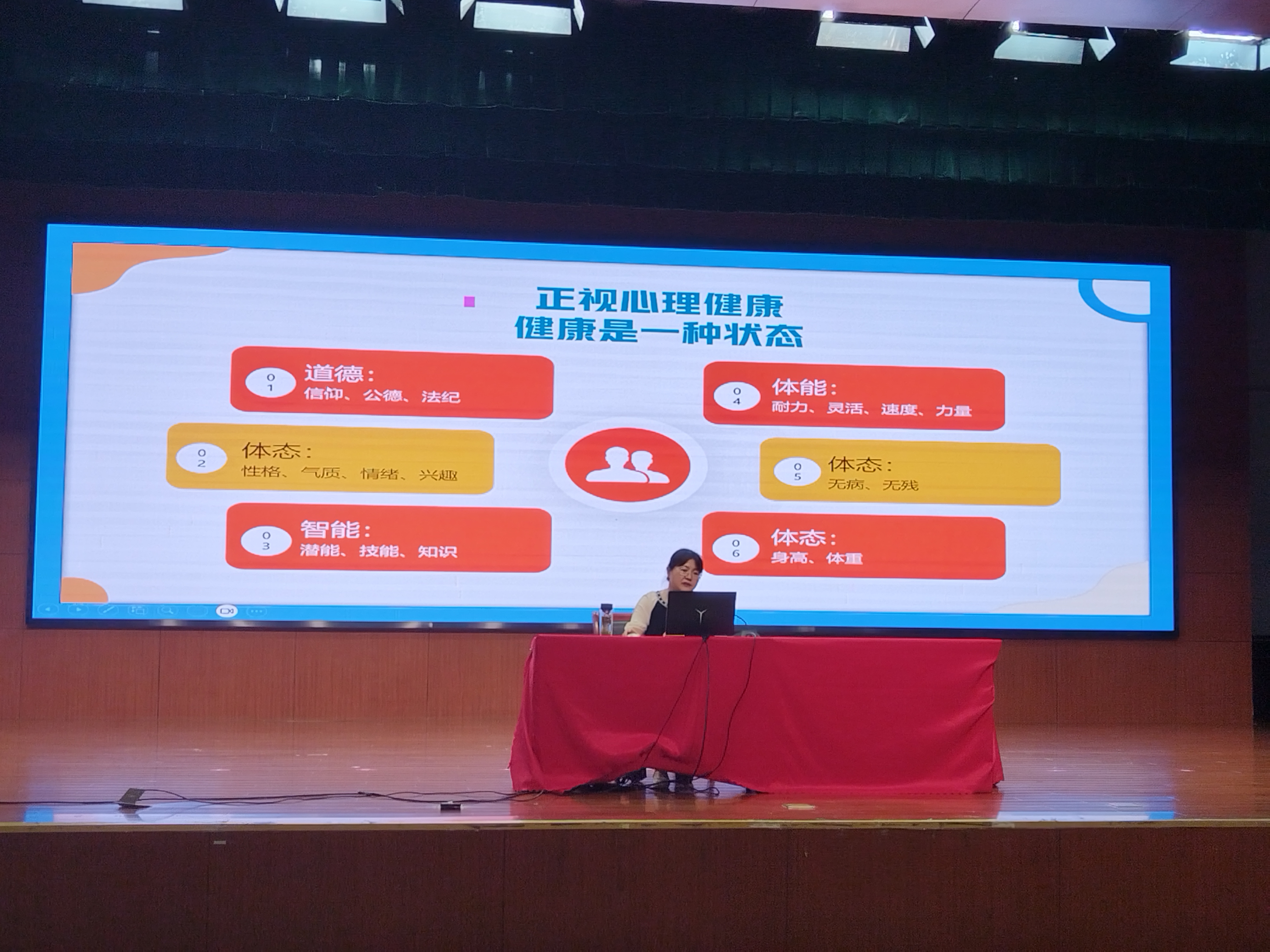 正视心理健康
健康是一种状态

01 道德：
信仰、公德、法纪

02 体态：
性格、气质、情绪、兴趣

03 智能：
潜能、技能、知识

04 体能：
耐力、灵活、速度、力量

05 体态：
无病、无残

06 体态：
身高、体重